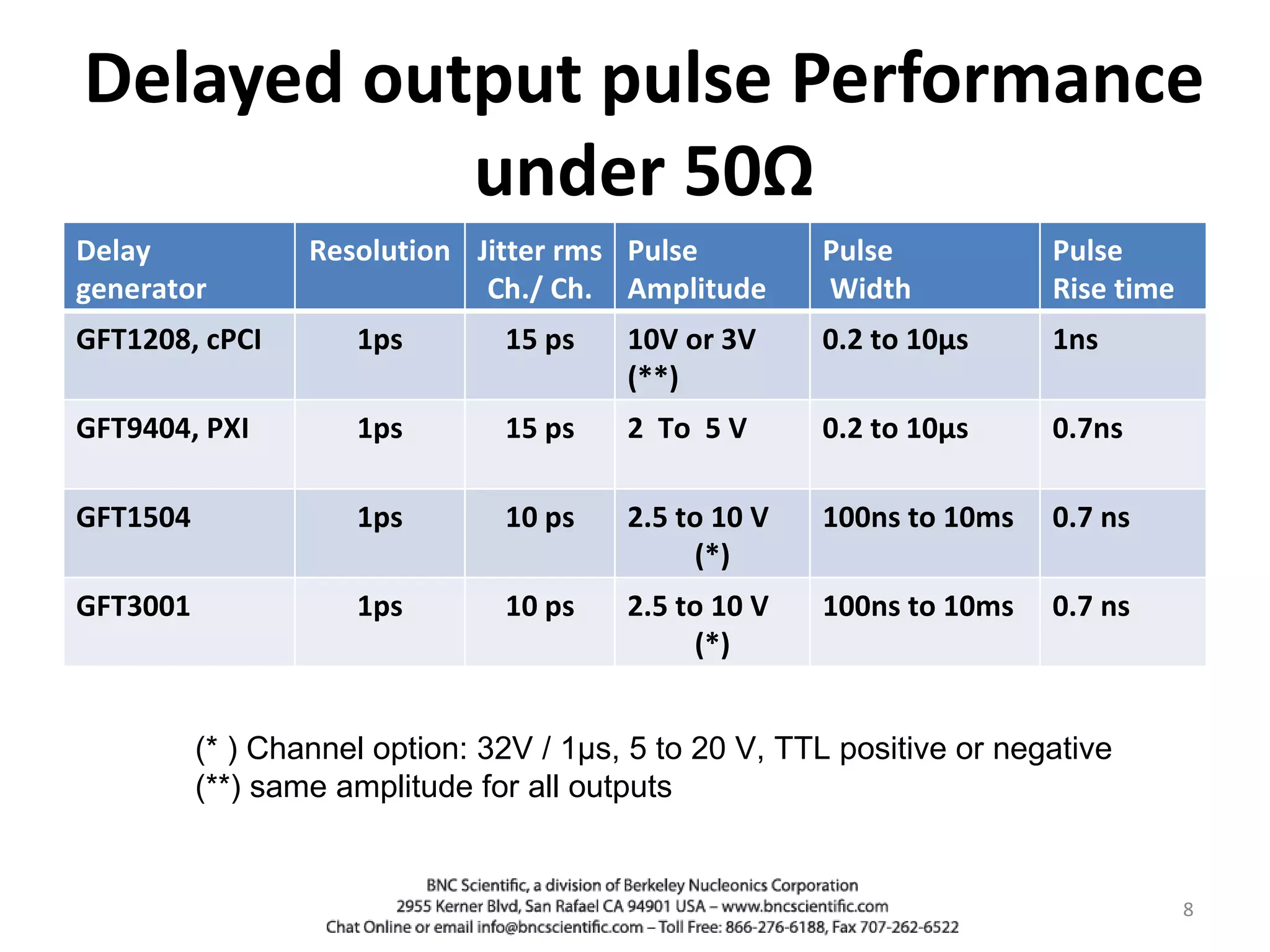 Delayed output pulse Performance under 50Ω

| Delay generator | Resolution | Jitter rms Ch./ Ch. | Pulse Amplitude | Pulse Width | Pulse Rise time |
|---|---|---|---|---|---|
| GFT1208, cPCI | 1ps | 15 ps | 10V or 3V (**) | 0.2 to 10µs | 1ns |
| GFT9404, PXI | 1ps | 15 ps | 2 To 5 V | 0.2 to 10µs | 0.7ns |
| GFT1504 | 1ps | 10 ps | 2.5 to 10 V (*) | 100ns to 10ms | 0.7 ns |
| GFT3001 | 1ps | 10 ps | 2.5 to 10 V (*) | 100ns to 10ms | 0.7 ns |

(* ) Channel option: 32V / 1µs, 5 to 20 V, TTL positive or negative
(**) same amplitude for all outputs

BNC Scientific, a division of Berkeley Nucleonics Corporation
2955 Kerner Blvd, San Rafael CA 94901 USA – www.bncscientific.com
Chat Online or email info@bncscientific.com – Toll Free: 866-276-6188, Fax 707-262-6522

8